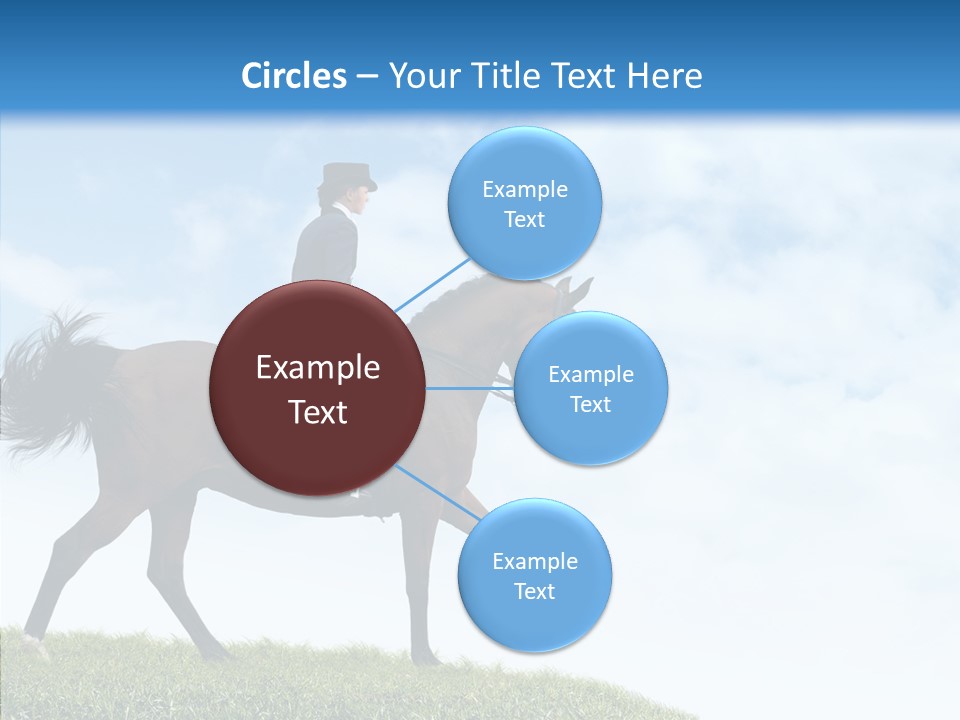 Circles – Your Title Text Here

Example Text

Example Text

Example Text

Example Text